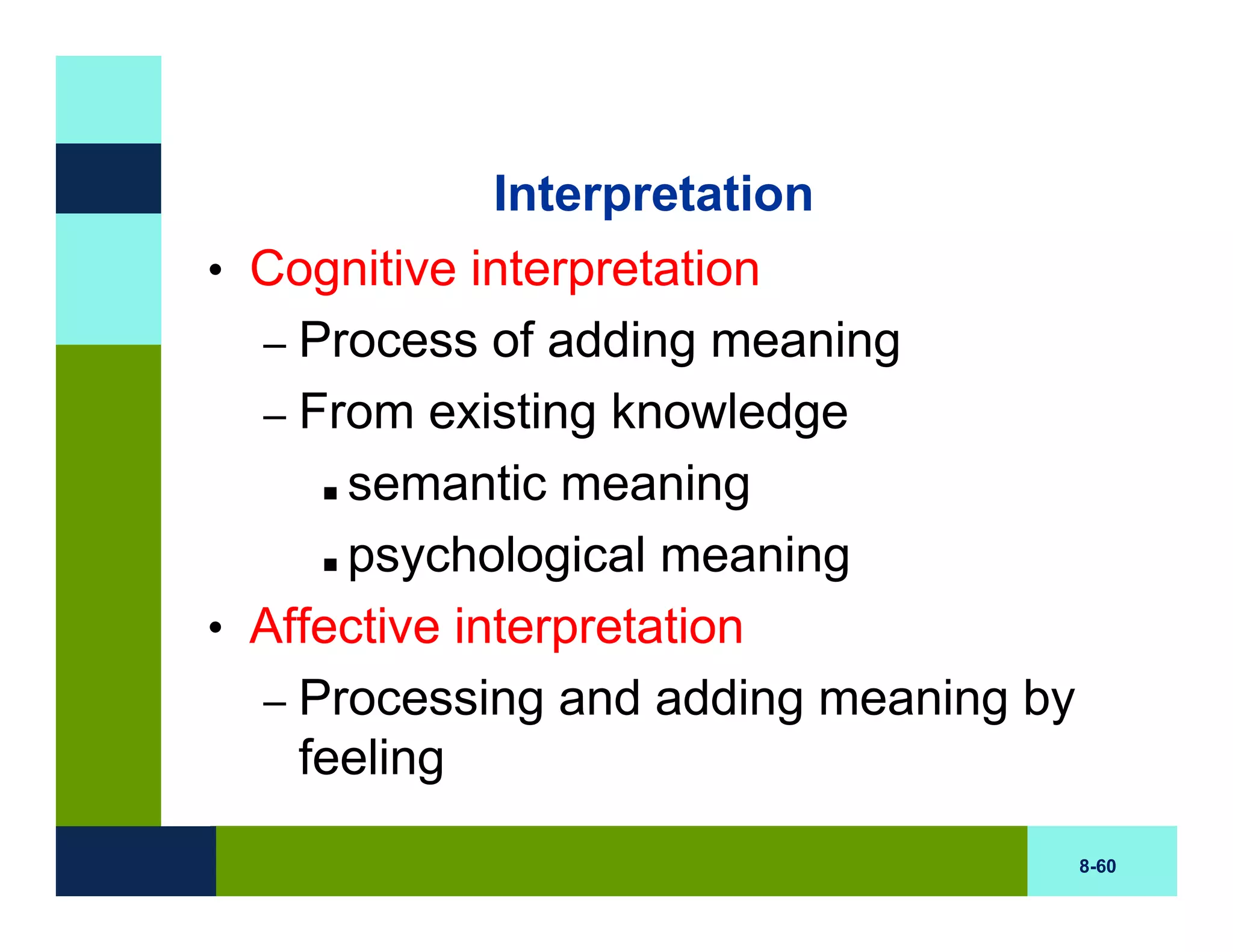 Interpretation

• Cognitive interpretation
– Process of adding meaning
– From existing knowledge
▪ semantic meaning
▪ psychological meaning
• Affective interpretation
– Processing and adding meaning by feeling

8-60